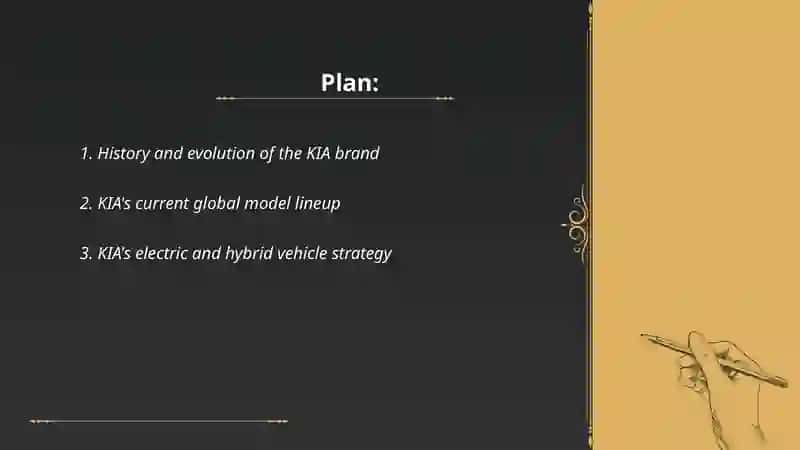 Plan:

1. History and evolution of the KIA brand

2. KIA's current global model lineup

3. KIA's electric and hybrid vehicle strategy